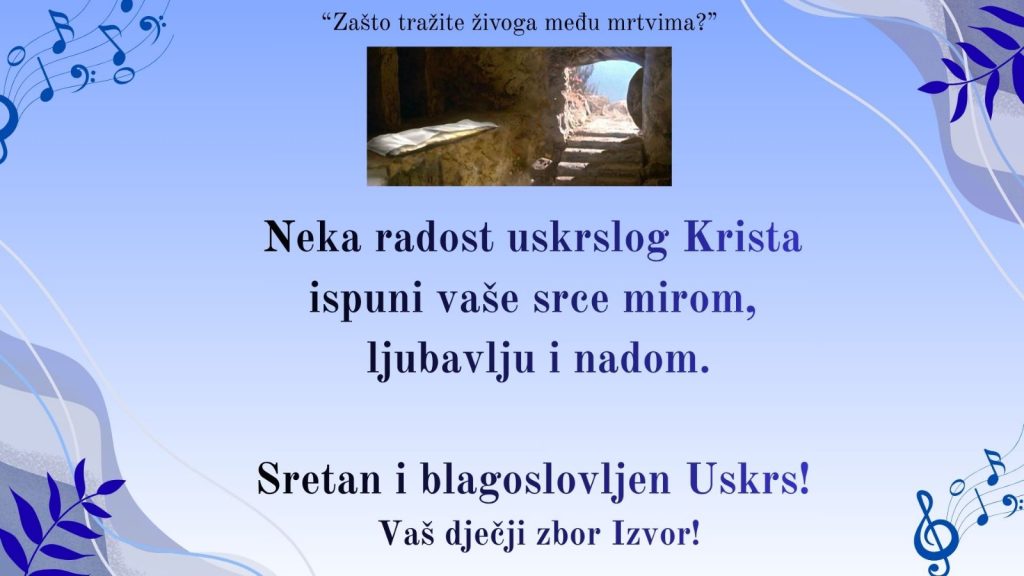 “Zašto tražite živoga među mrtvima?”

Neka radost uskrslog Krista ispuni vaše srce mirom, ljubavlju i nadom.

Sretan i blagoslovljen Uskrs!
Vaš dječji zbor Izvor!